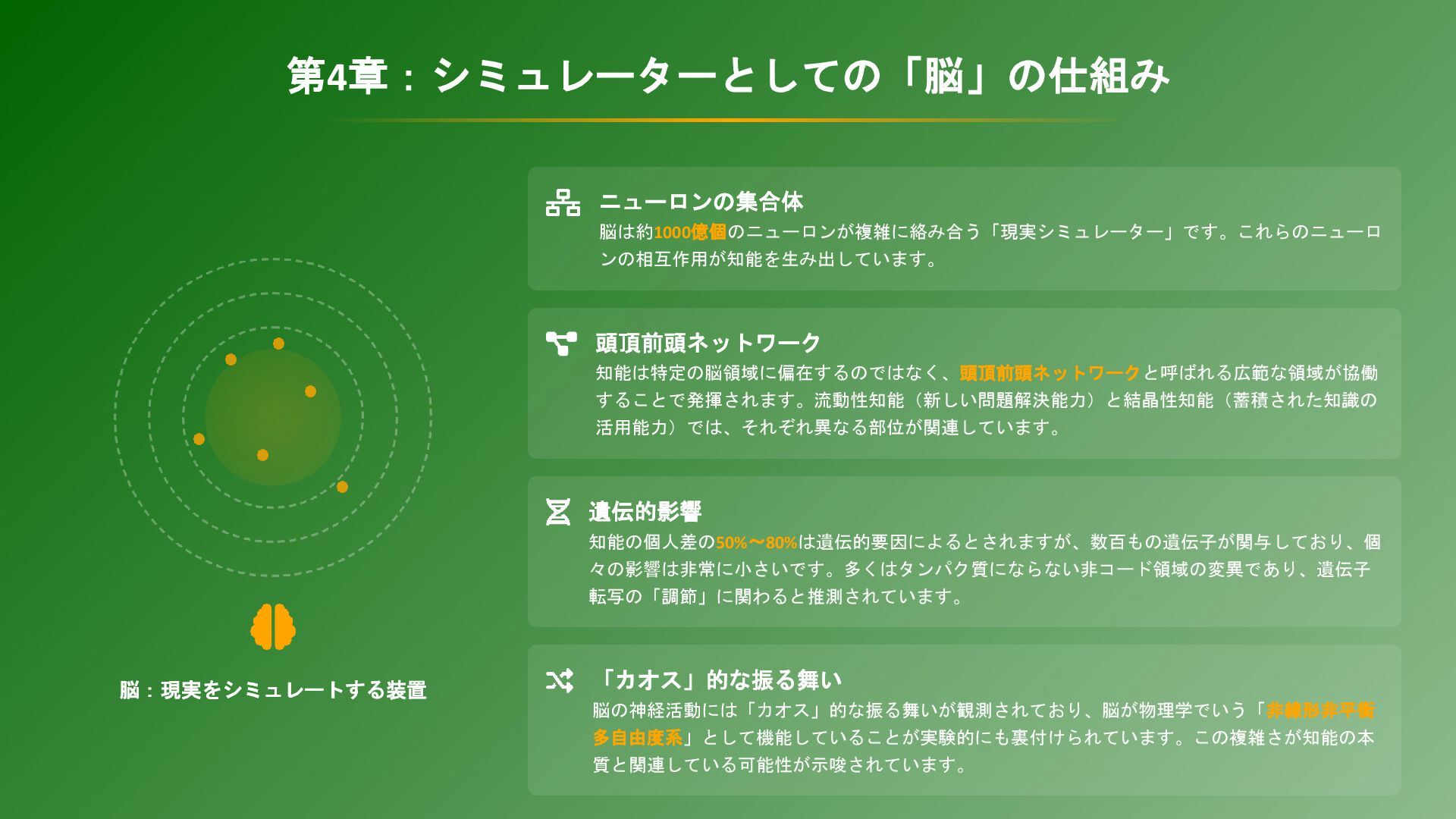 第4章：シミュレーターとしての「脳」の仕組み

脳：現実をシミュレートする装置

ニューロンの集合体
脳は約1000億個のニューロンが複雑に絡み合う「現実シミュレーター」です。これらのニューロンの相互作用が知能を生み出しています。

頭頂前頭ネットワーク
知能は特定の脳領域に偏在するのではなく、頭頂前頭ネットワークと呼ばれる広範な領域が協働することで発揮されます。流動性知能（新しい問題解決能力）と結晶性知能（蓄積された知識の活用能力）では、それぞれ異なる部位が関連しています。

遺伝的影響
知能の個人差の50%〜80%は遺伝的要因によるとされますが、数百もの遺伝子が関与しており、個々の影響は非常に小さいです。多くはタンパク質にならない非コード領域の変異であり、遺伝子転写の「調節」に関わると推測されています。

「カオス」的な振る舞い
脳の神経活動には「カオス」的な振る舞いが観測されており、脳が物理学でいう「非線形非平衡多自由度系」として機能していることが実験的にも裏付けられています。この複雑さが知能の本質と関連している可能性が示唆されています。